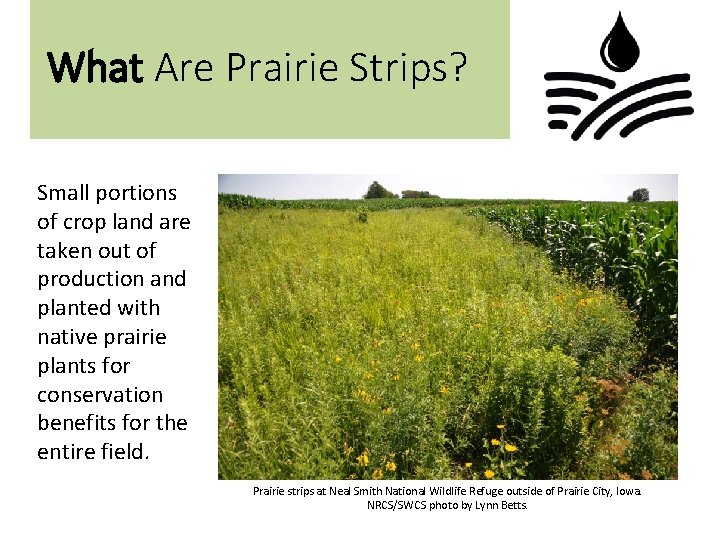 What Are Prairie Strips?

Small portions of crop land are taken out of production and planted with native prairie plants for conservation benefits for the entire field.

Prairie strips at Neal Smith National Wildlife Refuge outside of Prairie City, Iowa. NRCS/SWCS photo by Lynn Betts.